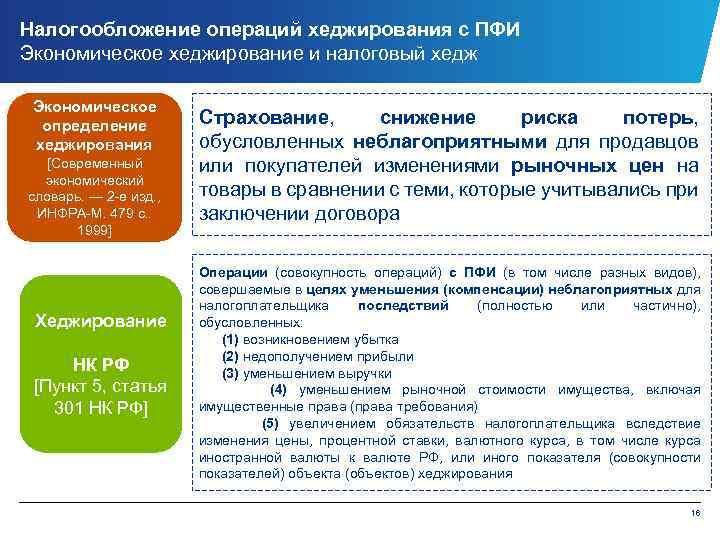 Налогообложение операций хеджирования с ПФИ
Экономическое хеджирование и налоговый хедж

Экономическое определение хеджирования
[Современный экономический словарь. — 2-е изд., ИНФРА-М. 479 с. 1999]

Страхование, снижение риска потерь, обусловленных неблагоприятными для продавцов или покупателей изменениями рыночных цен на товары в сравнении с теми, которые учитывались при заключении договора

Хеджирование

НК РФ
[Пункт 5, статья 301 НК РФ]

Операции (совокупность операций) с ПФИ (в том числе разных видов), совершаемые в целях уменьшения (компенсации) неблагоприятных для налогоплательщика последствий (полностью или частично), обусловленных:
(1) возникновением убытка
(2) недополучением прибыли
(3) уменьшением выручки
(4) уменьшением рыночной стоимости имущества, включая имущественные права (права требования)
(5) увеличением обязательств налогоплательщика вследствие изменения цены, процентной ставки, валютного курса, в том числе курса иностранной валюты к валюте РФ, или иного показателя (совокупности показателей) объекта (объектов) хеджирования

16